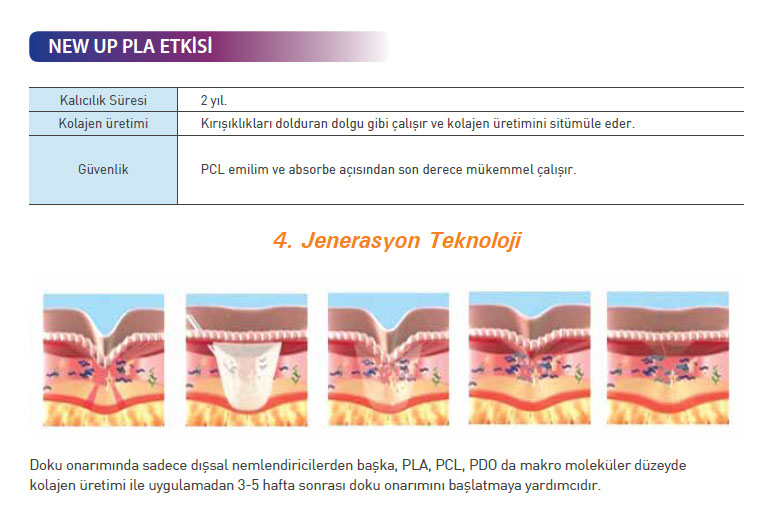 NEW UP PLA ETKİSİ

| Kalıcılık Süresi | 2 yıl. |
|---|---|
| Kolajen üretimi | Kırışıklıkları dolduran dolgu gibi çalışır ve kolajen üretimini sitümüle eder. |
| Güvenlik | PCL emilim ve absorbe açısından son derece mükemmel çalışır. |

4. Jenerasyon Teknoloji

Doku onarımında sadece dışsal nemlendiricilerden başka, PLA, PCL, PDO da makro moleküler düzeyde kolajen üretimi ile uygulamadan 3-5 hafta sonrası doku onarımını başlatmaya yardımcıdır.